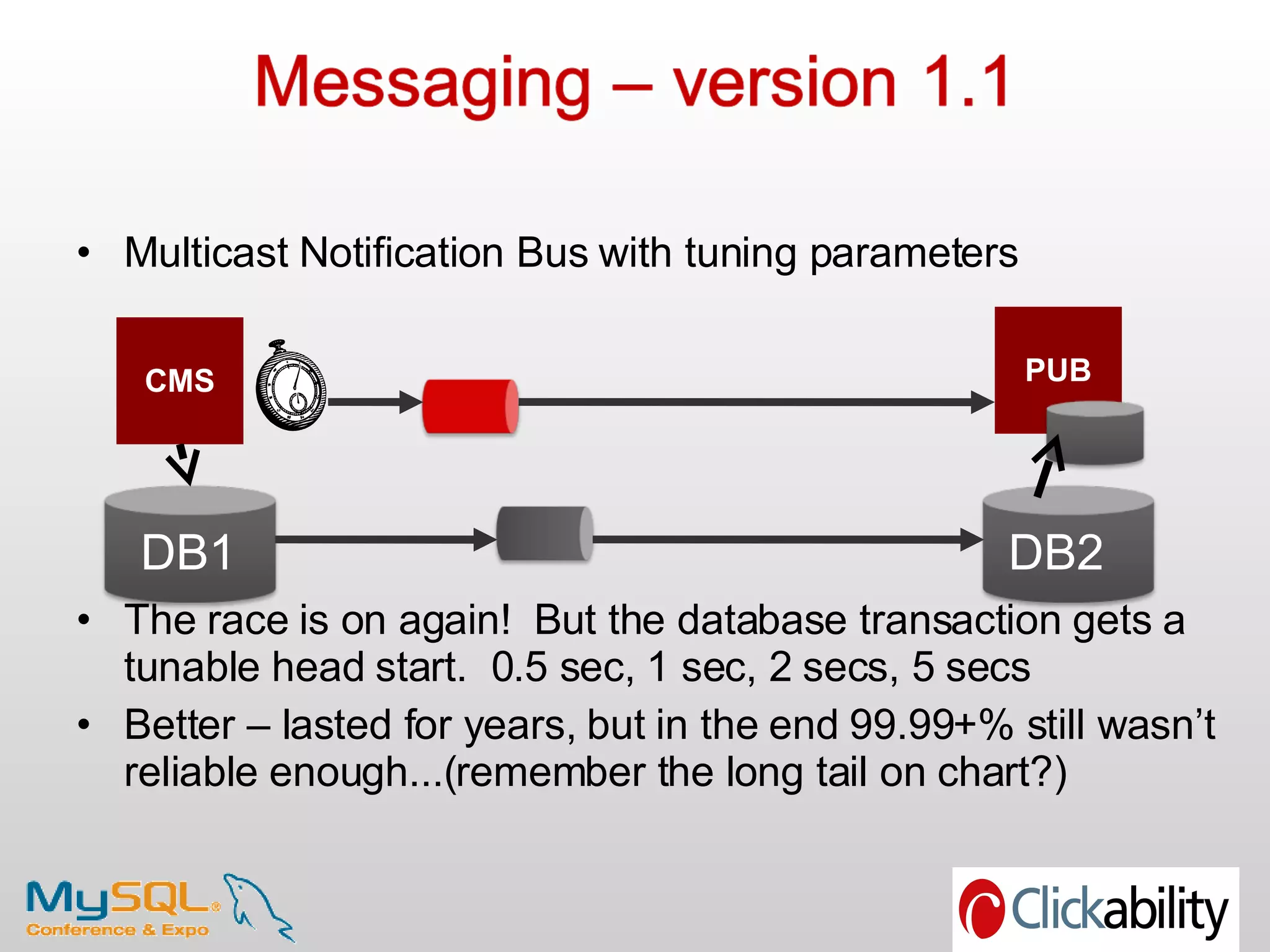 Messaging – version 1.1

• Multicast Notification Bus with tuning parameters

CMS

PUB

DB1

DB2

• The race is on again! But the database transaction gets a tunable head start. 0.5 sec, 1 sec, 2 secs, 5 secs

• Better – lasted for years, but in the end 99.99+% still wasn't reliable enough...(remember the long tail on chart?)

MySQL® Conference & Expo

Clickability